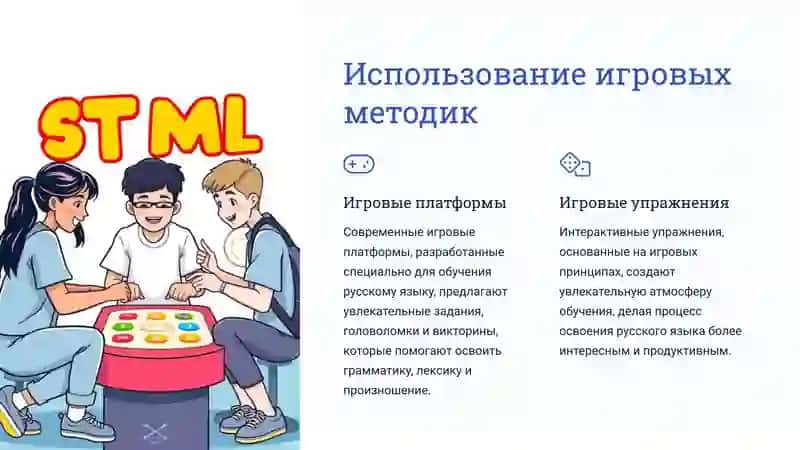 ST ML

Использование игровых методик

Игровые платформы

Современные игровые платформы, разработанные специально для обучения русскому языку, предлагают увлекательные задания, головоломки и викторины, которые помогают освоить грамматику, лексику и произношение.

Игровые упражнения

Интерактивные упражнения, основанные на игровых принципах, создают увлекательную атмосферу обучения, делая процесс освоения русского языка более интересным и продуктивным.